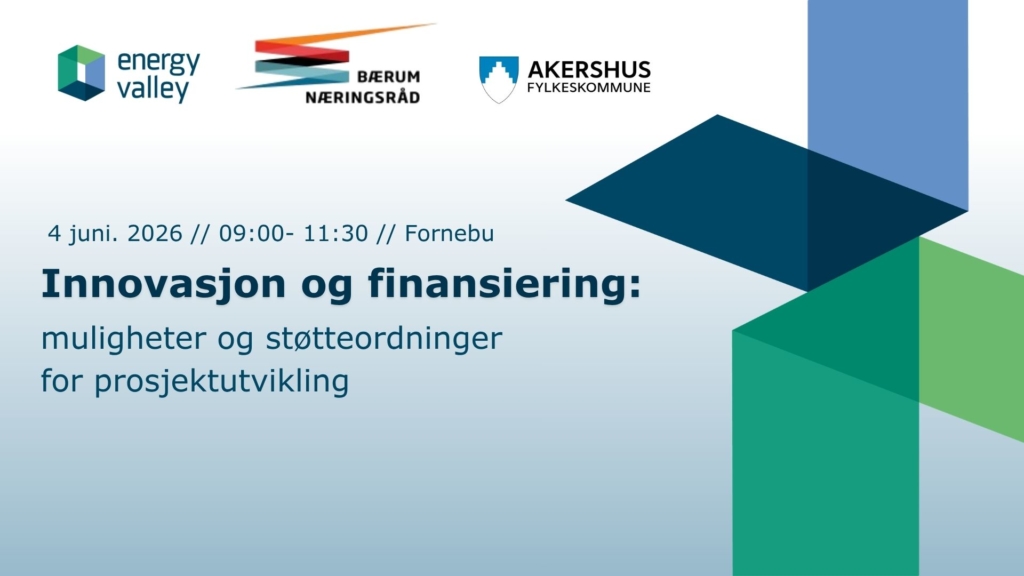 energy valley

BÆRUM NÆRINGSRÅD

AKERSHUS FYLKESKOMMUNE

4 juni. 2026 // 09:00- 11:30 // Fornebu

Innovasjon og finansiering:

muligheter og støtteordninger for prosjektutvikling